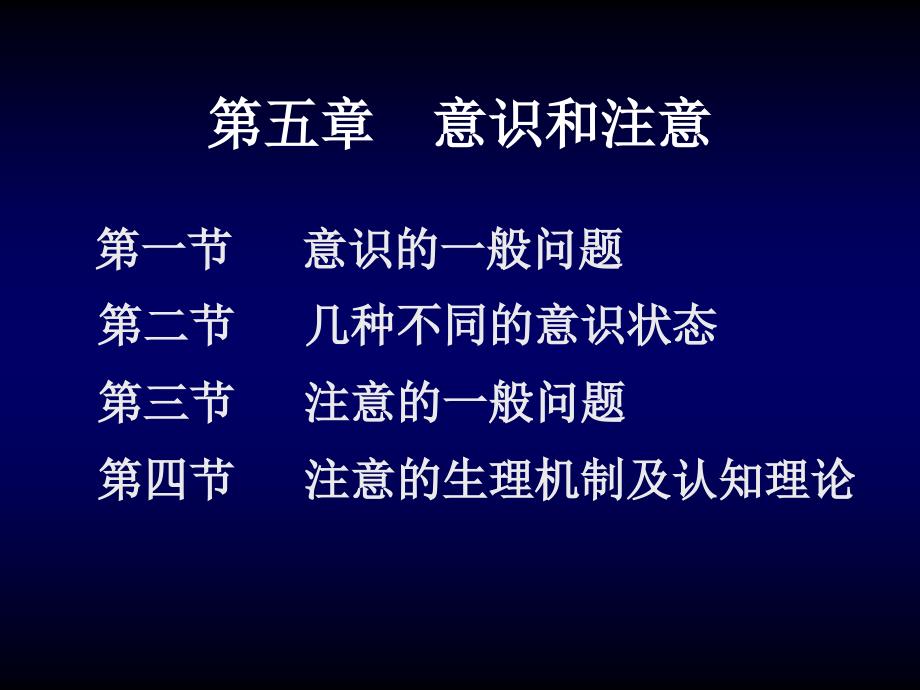 第五章　意识和注意

第一节　意识的一般问题
第二节　几种不同的意识状态
第三节　注意的一般问题
第四节　注意的生理机制及认知理论